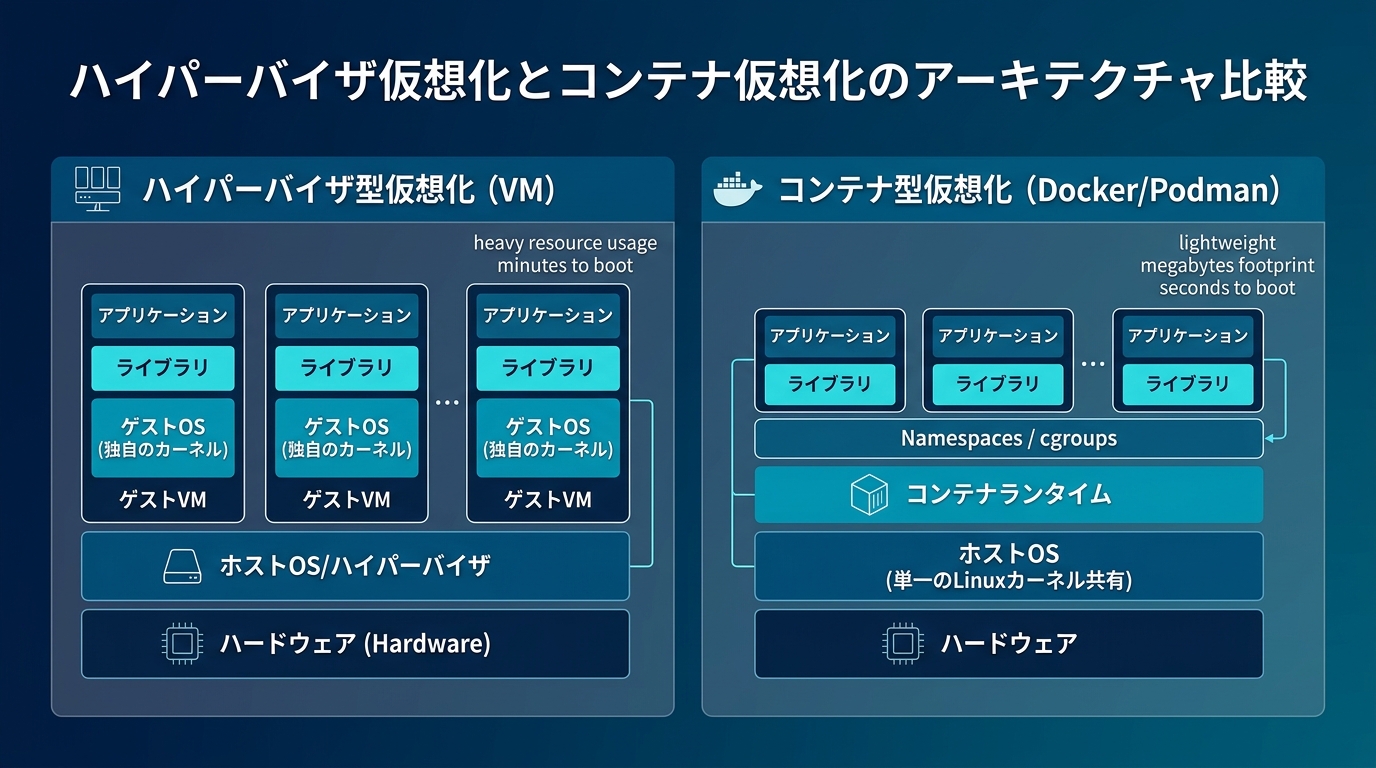 ハイパーバイザ仮想化とコンテナ仮想化のアーキテクチャ比較

ハイパーバイザ型仮想化（VM）

heavy resource usage
minutes to boot

アプリケーション
ライブラリ
ゲストOS
(独自のカーネル)
ゲストVM

アプリケーション
ライブラリ
ゲストOS
(独自のカーネル)
ゲストVM

…

アプリケーション
ライブラリ
ゲストOS
(独自のカーネル)
ゲストVM

ホストOS/ハイパーバイザ

ハードウェア (Hardware)

コンテナ型仮想化（Docker/Podman）

lightweight
megabytes footprint
seconds to boot

アプリケーション
ライブラリ

アプリケーション
ライブラリ

…

アプリケーション
ライブラリ

Namespaces / cgroups

コンテナランタイム

ホストOS
(単一のLinuxカーネル共有)

ハードウェア